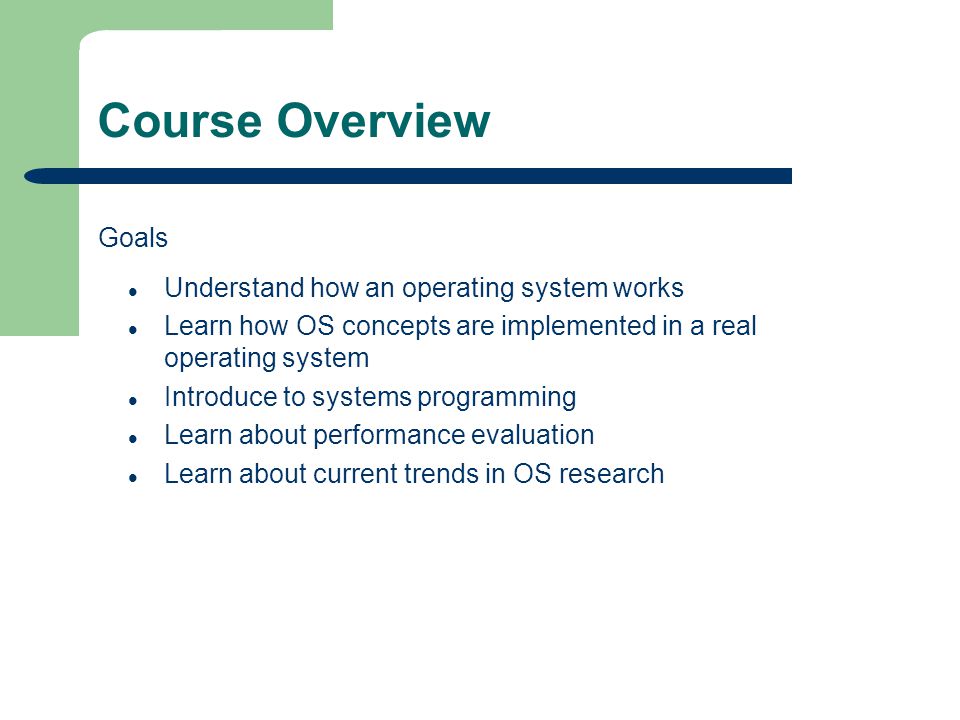 Course Overview

Goals

- Understand how an operating system works
- Learn how OS concepts are implemented in a real operating system
- Introduce to systems programming
- Learn about performance evaluation
- Learn about current trends in OS research